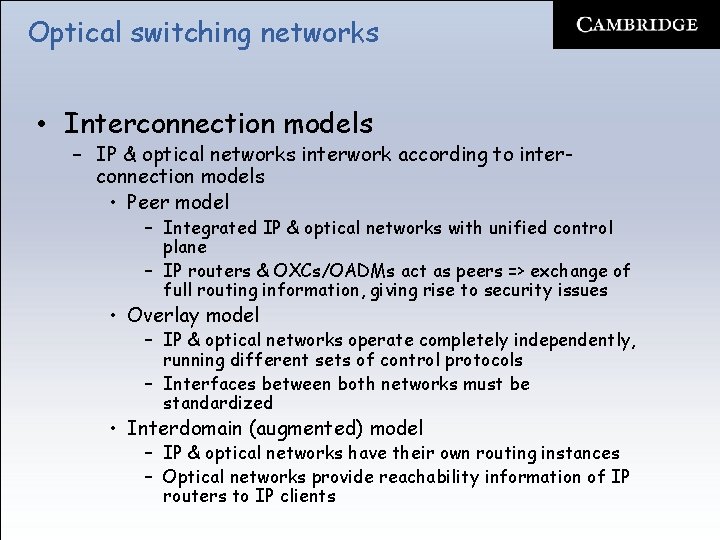 Optical switching networks

CAMBRIDGE

• Interconnection models
– IP & optical networks interwork according to interconnection models
• Peer model
– Integrated IP & optical networks with unified control plane
– IP routers & OXCs/OADMs act as peers => exchange of full routing information, giving rise to security issues
• Overlay model
– IP & optical networks operate completely independently, running different sets of control protocols
– Interfaces between both networks must be standardized
• Interdomain (augmented) model
– IP & optical networks have their own routing instances
– Optical networks provide reachability information of IP routers to IP clients